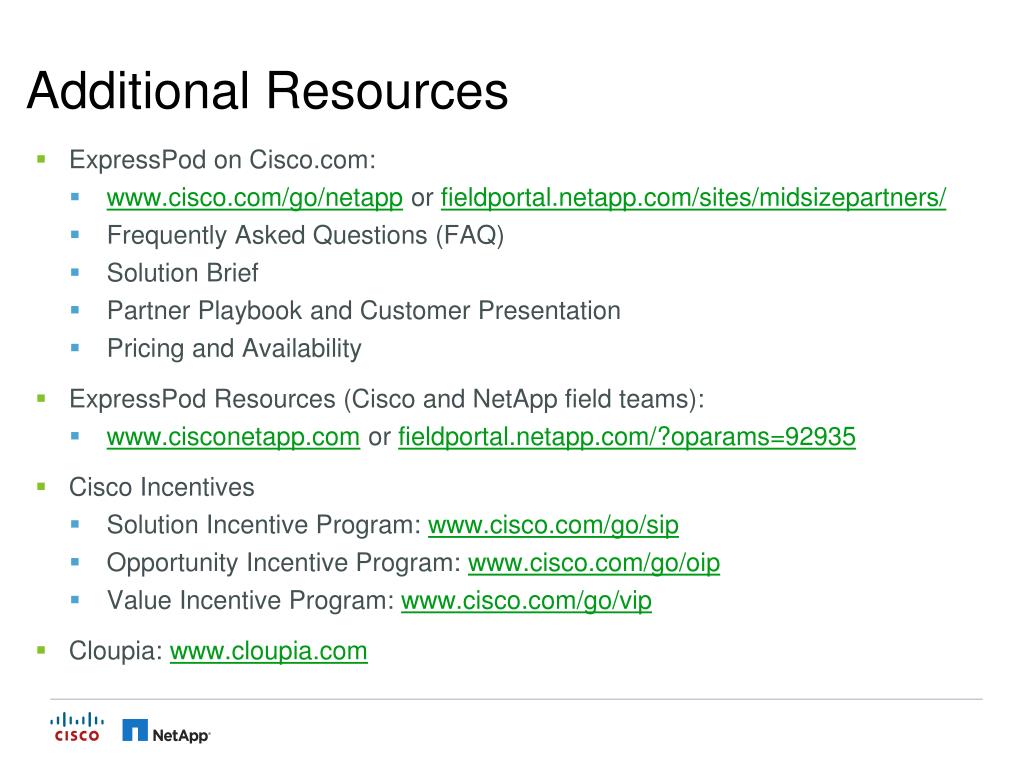 Additional Resources

- ExpressPod on Cisco.com:
  - www.cisco.com/go/netapp or fieldportal.netapp.com/sites/midsizepartners/
  - Frequently Asked Questions (FAQ)
  - Solution Brief
  - Partner Playbook and Customer Presentation
  - Pricing and Availability
- ExpressPod Resources (Cisco and NetApp field teams):
  - www.cisconetapp.com or fieldportal.netapp.com/?oparams=92935
- Cisco Incentives
  - Solution Incentive Program: www.cisco.com/go/sip
  - Opportunity Incentive Program: www.cisco.com/go/oip
  - Value Incentive Program: www.cisco.com/go/vip
- Cloupia: www.cloupia.com

CISCO NetApp